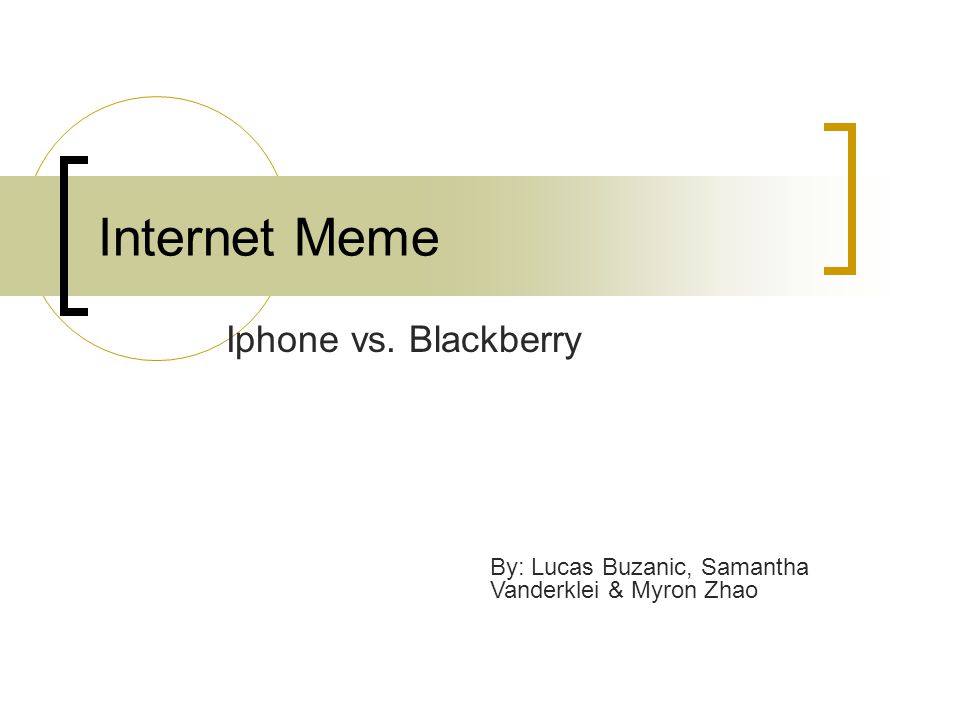 Internet Meme

Iphone vs. Blackberry

By: Lucas Buzanic, Samantha Vanderklei & Myron Zhao